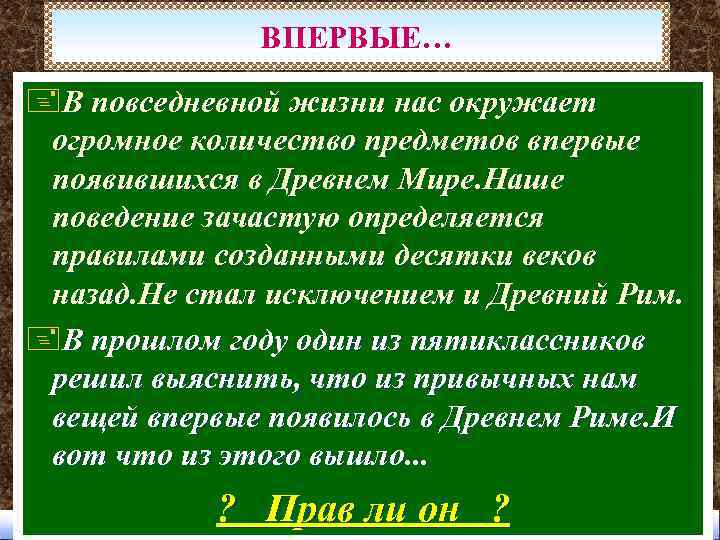 ВПЕРВЫЕ…

В повседневной жизни нас окружает огромное количество предметов впервые появившихся в Древнем Мире.Наше поведение зачастую определяется правилами созданными десятки веков назад.Не стал исключением и Древний Рим.

В прошлом году один из пятиклассников решил выяснить, что из привычных нам вещей впервые появилось в Древнем Риме.И вот что из этого вышло...

? Прав ли он ?